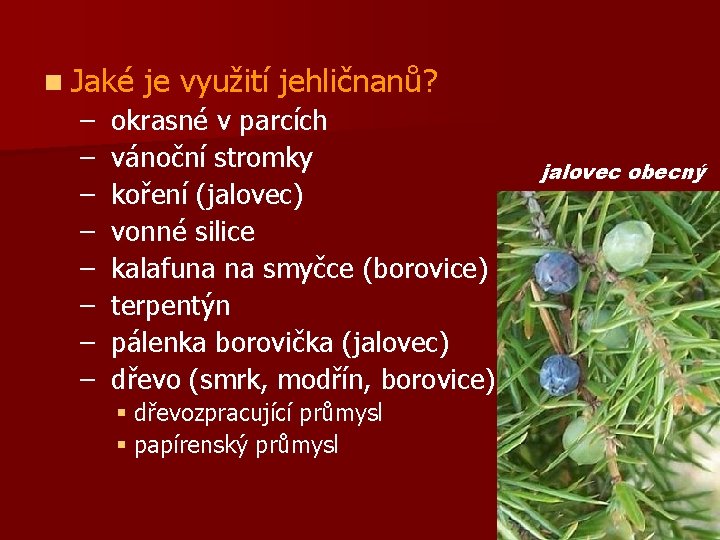 Jaké je využití jehličnanů?

– okrasné v parcích
– vánoční stromky
– koření (jalovec)
– vonné silice
– kalafuna na smyčce (borovice)
– terpentýn
– pálenka borovička (jalovec)
– dřevo (smrk, modřín, borovice)
  ▪ dřevozpracující průmysl
  ▪ papírenský průmysl

jalovec obecný